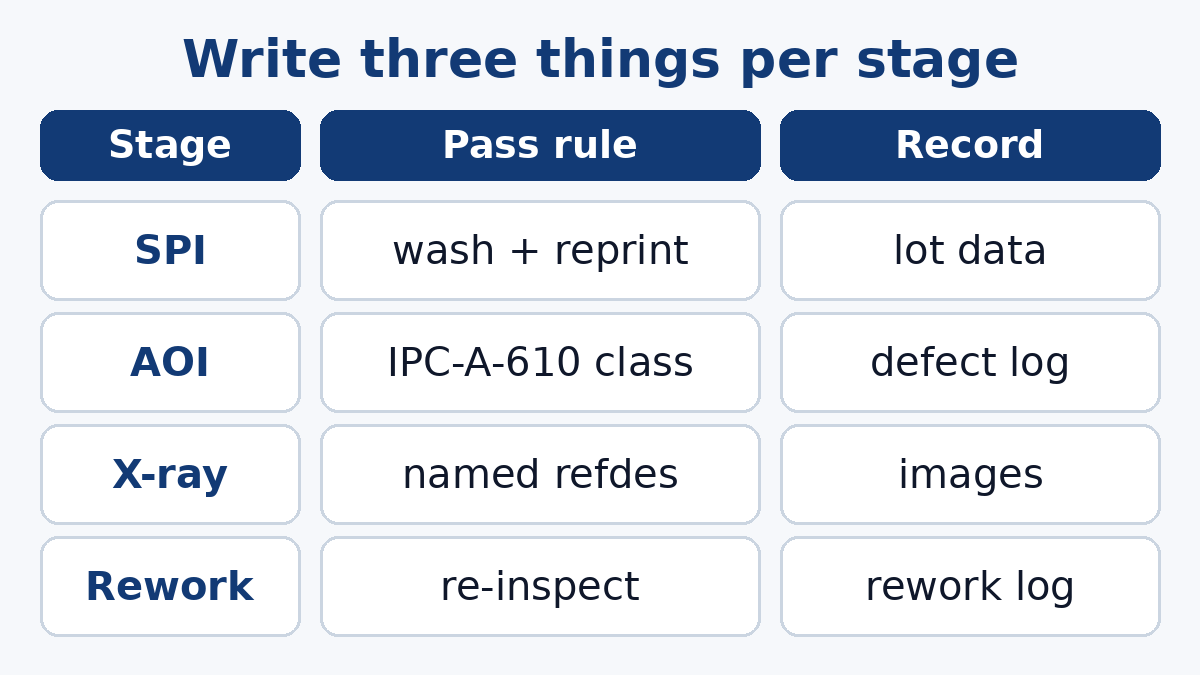 Write three things per stage

| Stage | Pass rule | Record |
|---|---|---|
| SPI | wash + reprint | lot data |
| AOI | IPC-A-610 class | defect log |
| X-ray | named refdes | images |
| Rework | re-inspect | rework log |